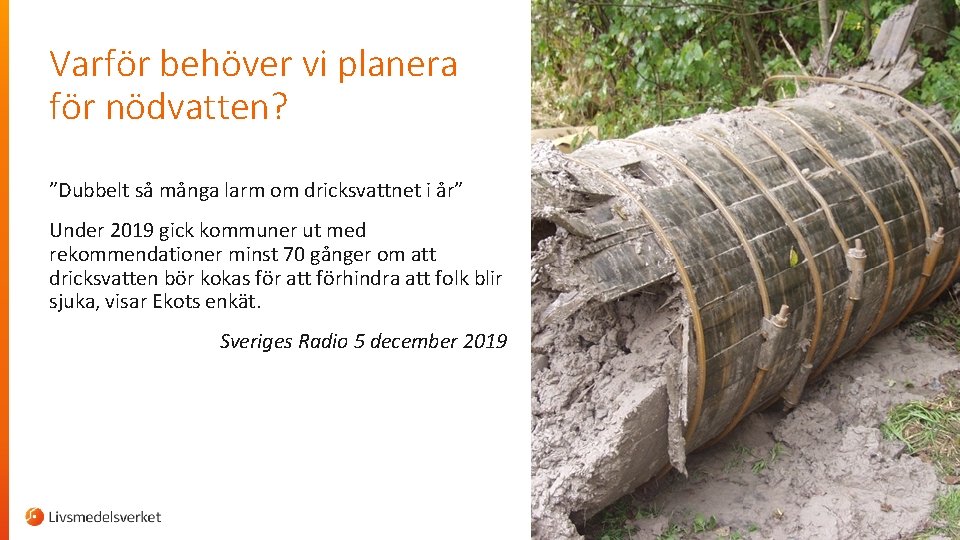 Varför behöver vi planera för nödvatten?

”Dubbelt så många larm om dricksvattnet i år”

Under 2019 gick kommuner ut med rekommendationer minst 70 gånger om att dricksvatten bör kokas för att förhindra att folk blir sjuka, visar Ekots enkät.

Sveriges Radio 5 december 2019

Livsmedelsverket